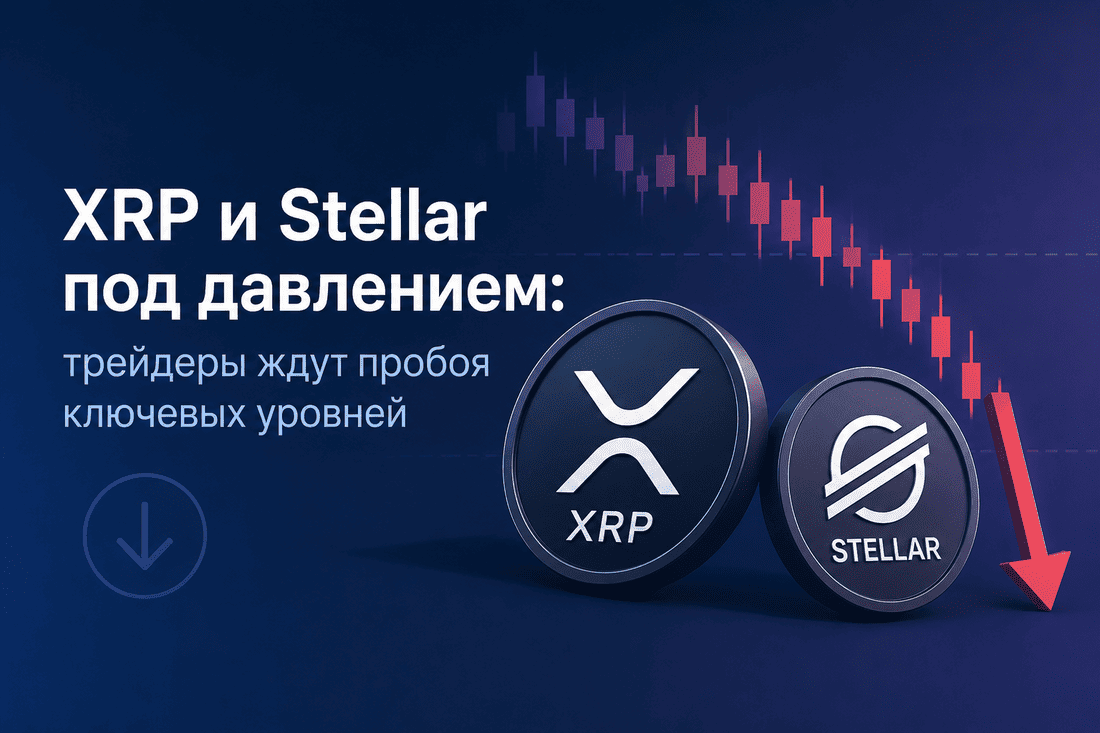 XRP и Stellar под давлением:

трейдеры ждут пробоя ключевых уровней

XRP

STELLAR